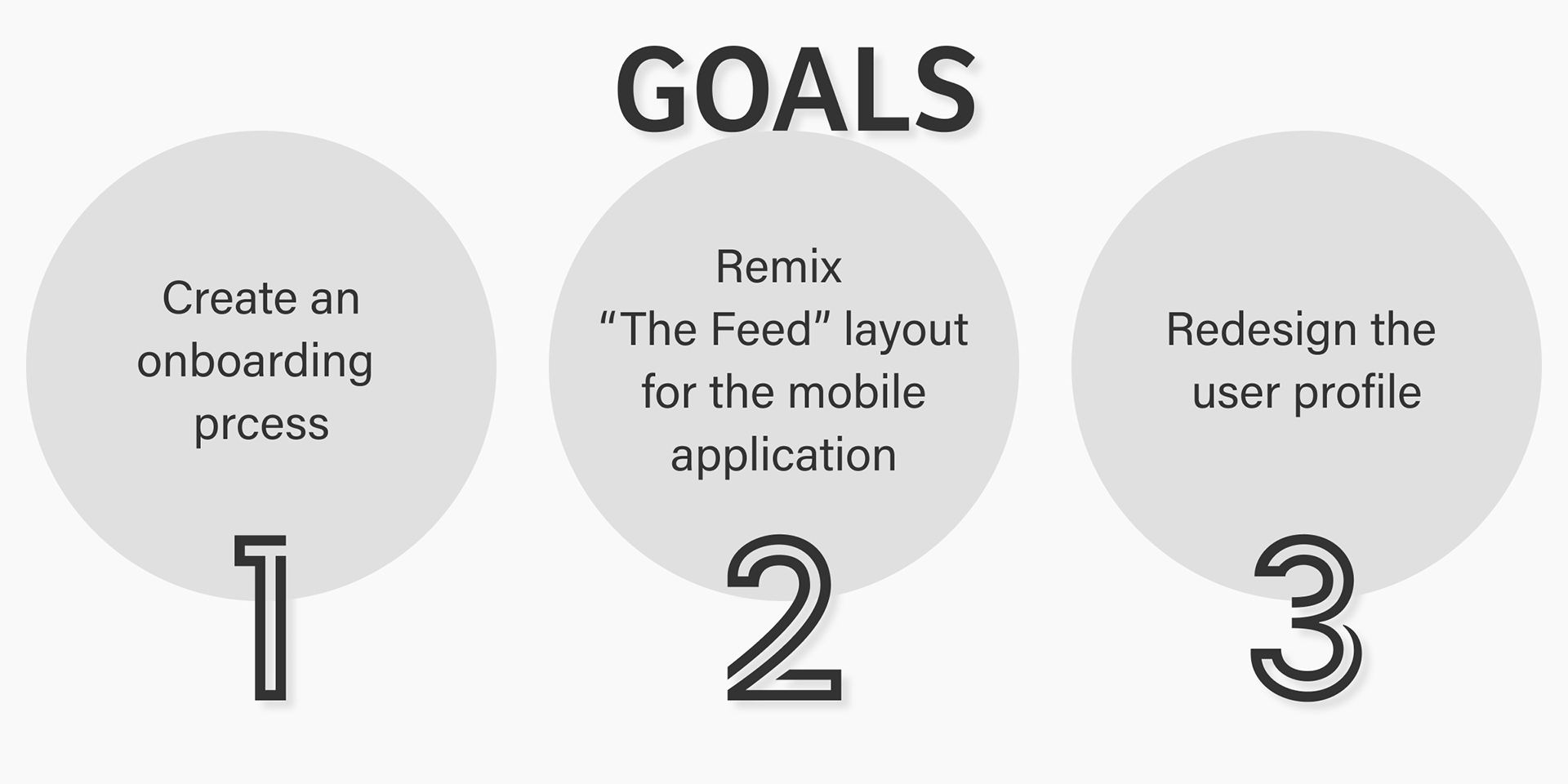 GOALS

Create an onboarding prcess

1

Remix “The Feed” layout for the mobile application

2

Redesign the user profile

3